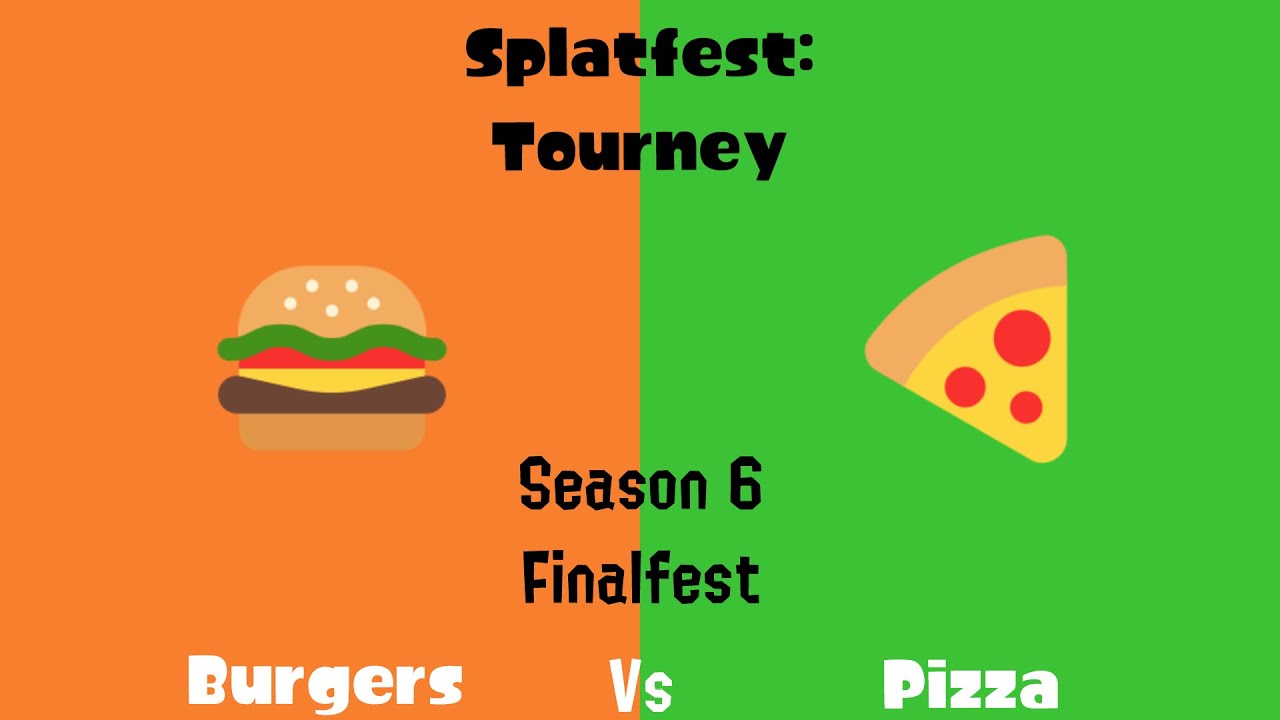 Splatfest:
Tourney

Season 6
Finalfest

Burgers Vs Pizza